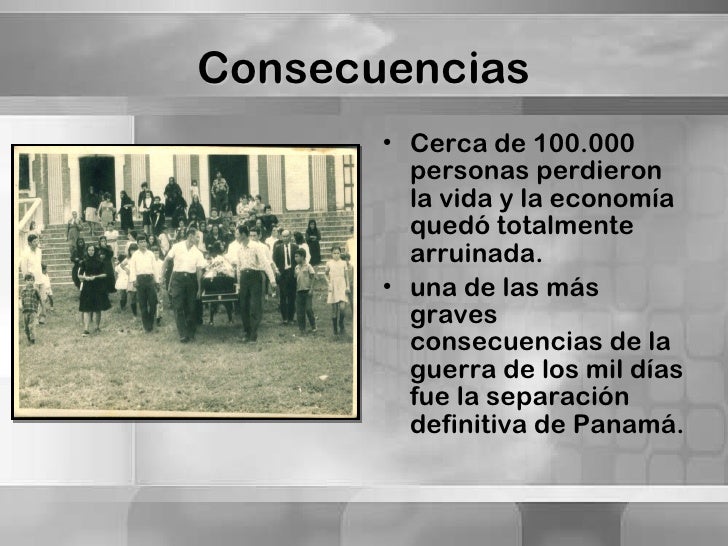 Consecuencias

• Cerca de 100.000 personas perdieron la vida y la economía quedó totalmente arruinada.

• una de las más graves consecuencias de la guerra de los mil días fue la separación definitiva de Panamá.